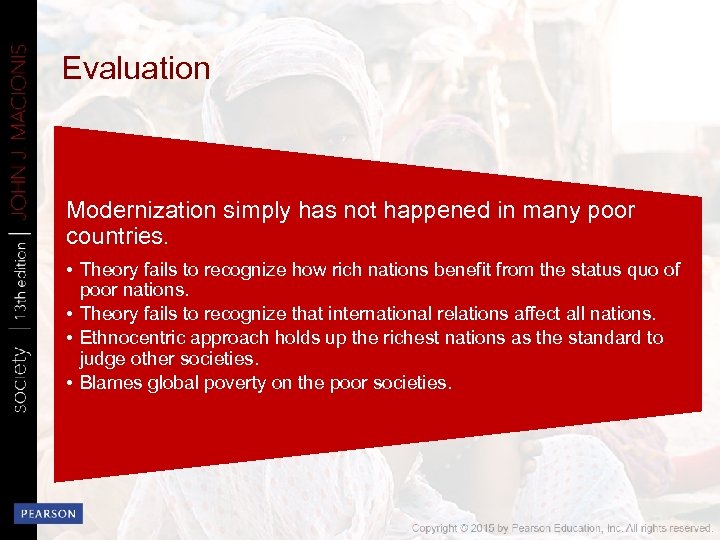 society | 13th edition | JOHN J MACIONIS

Evaluation

Modernization simply has not happened in many poor countries.

• Theory fails to recognize how rich nations benefit from the status quo of poor nations.
• Theory fails to recognize that international relations affect all nations.
• Ethnocentric approach holds up the richest nations as the standard to judge other societies.
• Blames global poverty on the poor societies.

PEARSON

Copyright © 2015 by Pearson Education, Inc. All rights reserved.